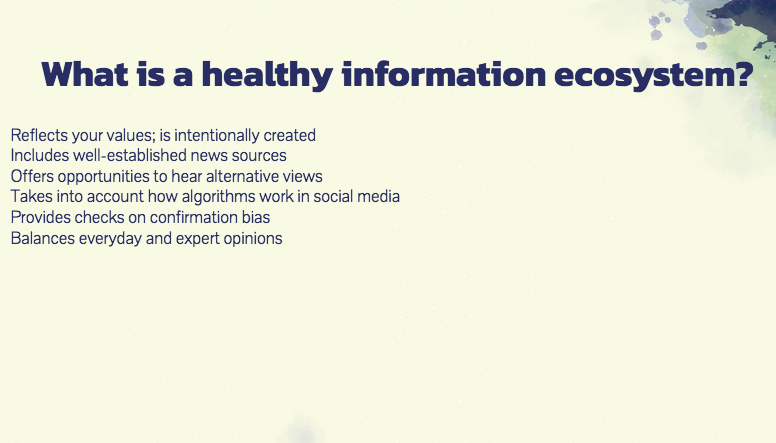 What is a healthy information ecosystem?

Reflects your values; is intentionally created
Includes well-established news sources
Offers opportunities to hear alternative views
Takes into account how algorithms work in social media
Provides checks on confirmation bias
Balances everyday and expert opinions